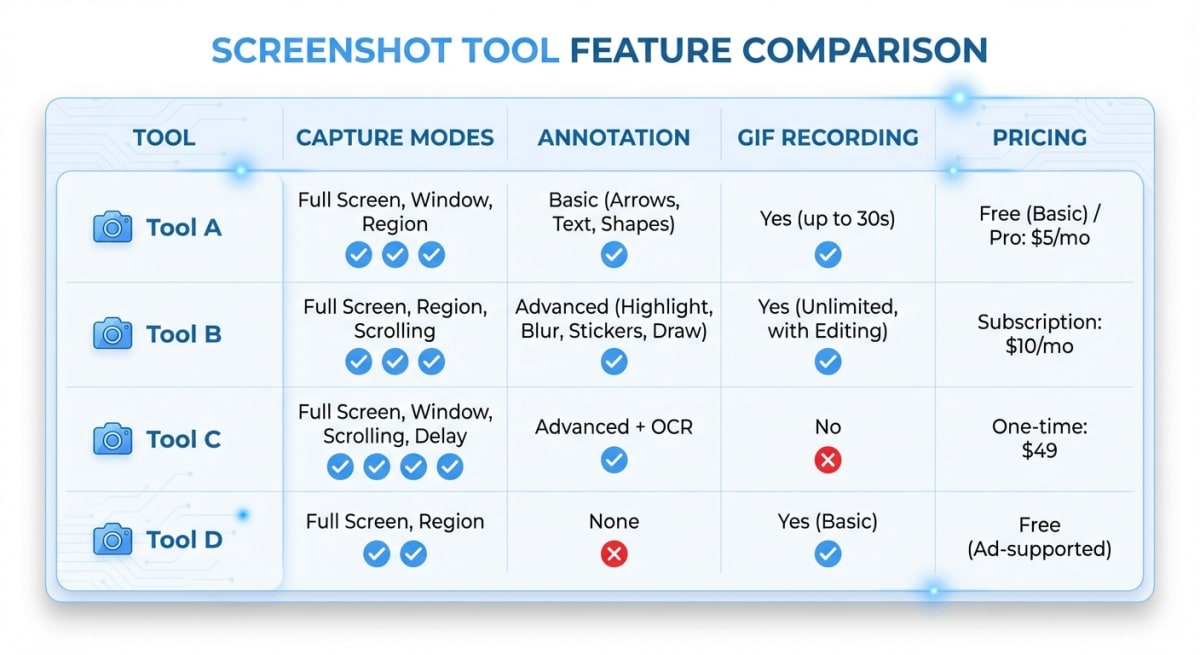 SCREENSHOT TOOL FEATURE COMPARISON

| TOOL | CAPTURE MODES | ANNOTATION | GIF RECORDING | PRICING |
|---|---|---|---|---|
| Tool A | Full Screen, Window, Region | Basic (Arrows, Text, Shapes) | Yes (up to 30s) | Free (Basic) / Pro: $5/mo |
| Tool B | Full Screen, Region, Scrolling | Advanced (Highlight, Blur, Stickers, Draw) | Yes (Unlimited, with Editing) | Subscription: $10/mo |
| Tool C | Full Screen, Window, Scrolling, Delay | Advanced + OCR | No | One-time: $49 |
| Tool D | Full Screen, Region | None | Yes (Basic) | Free (Ad-supported) |